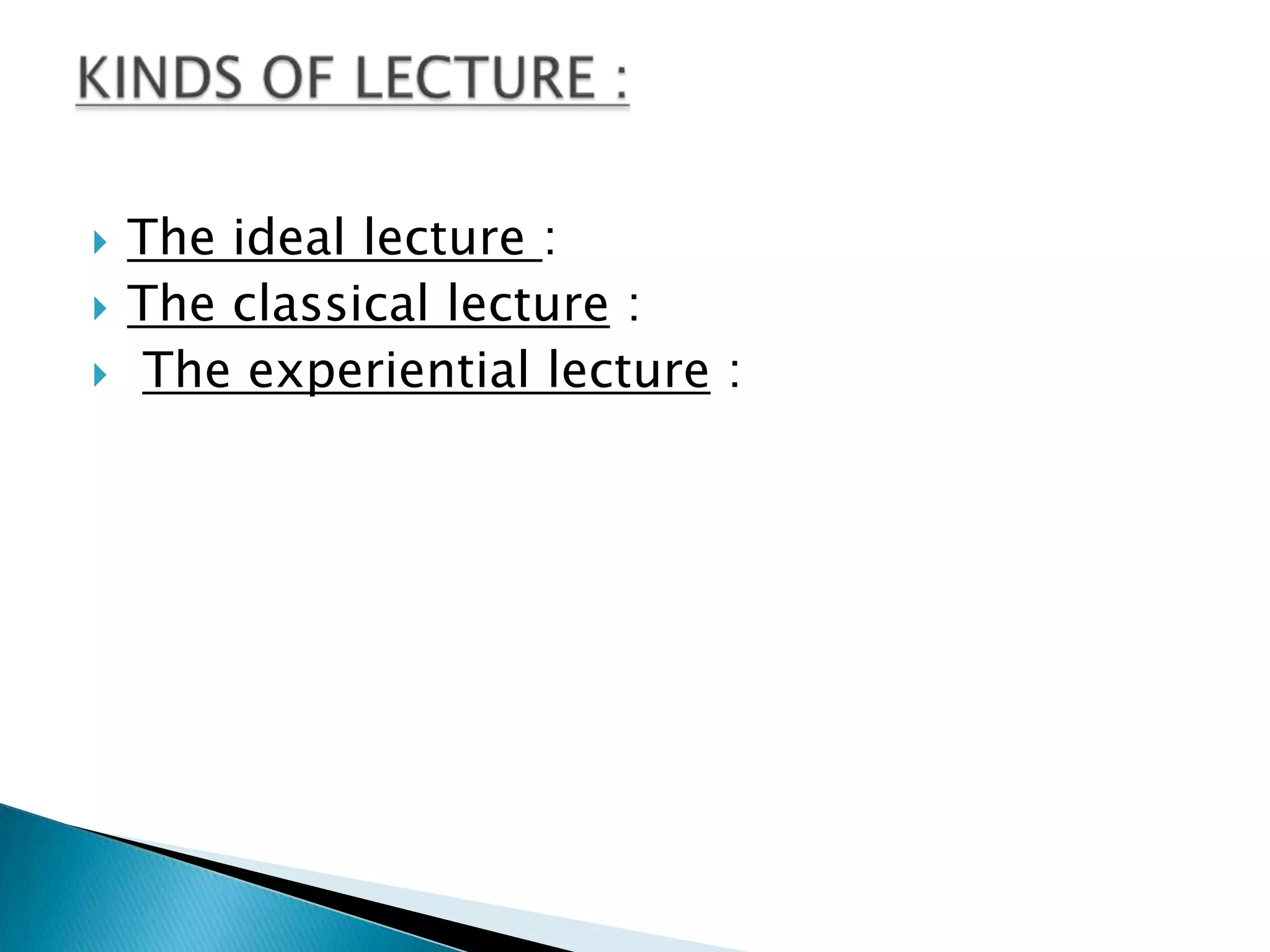 KINDS OF LECTURE :

The ideal lecture :
The classical lecture :
The experiential lecture :